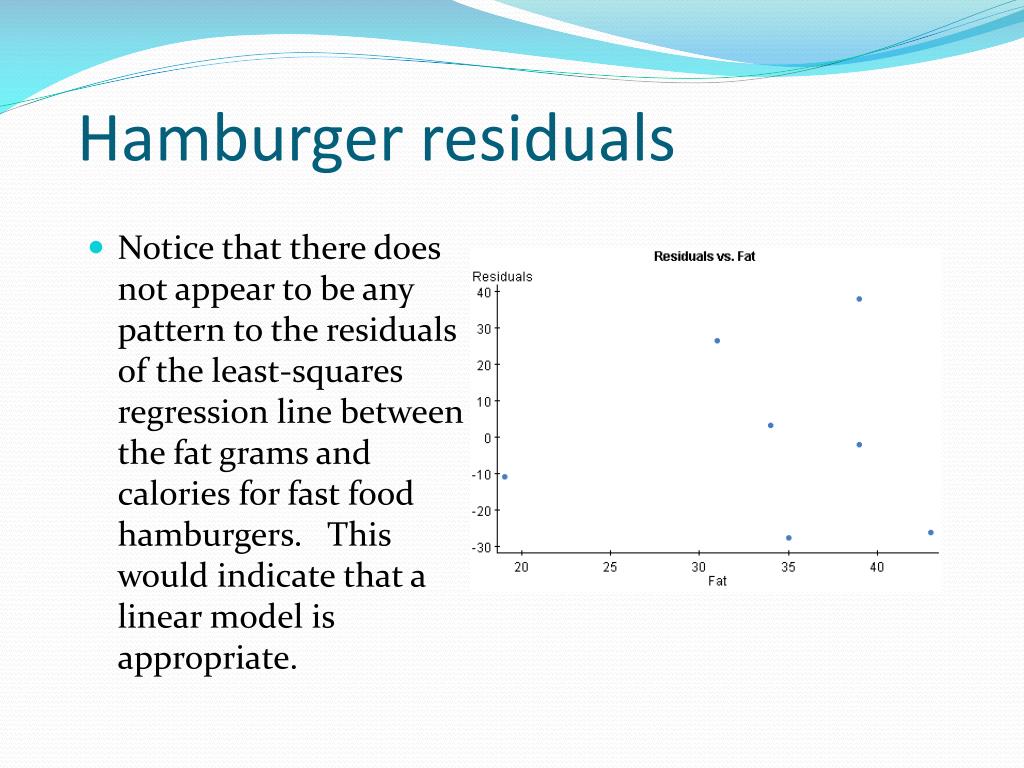 Hamburger residuals

Notice that there does not appear to be any pattern to the residuals of the least-squares regression line between the fat grams and calories for fast food hamburgers. This would indicate that a linear model is appropriate.

Residuals vs. Fat

Residuals

40
30
20
10
0
-10
-20
-30

20 25 30 35 40
Fat